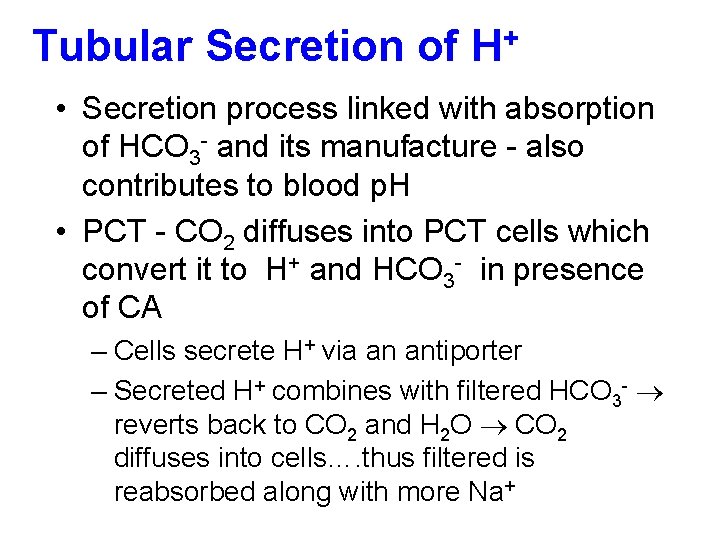 Tubular Secretion of $H^+$

• Secretion process linked with absorption of $HCO_3^-$ and its manufacture - also contributes to blood pH

• PCT - $CO_2$ diffuses into PCT cells which convert it to $H^+$ and $HCO_3^-$ in presence of CA

– Cells secrete $H^+$ via an antiporter

– Secreted $H^+$ combines with filtered $HCO_3^-$ $\rightarrow$ reverts back to $CO_2$ and $H_2O$ $\rightarrow$ $CO_2$ diffuses into cells….thus filtered is reabsorbed along with more $Na^+$